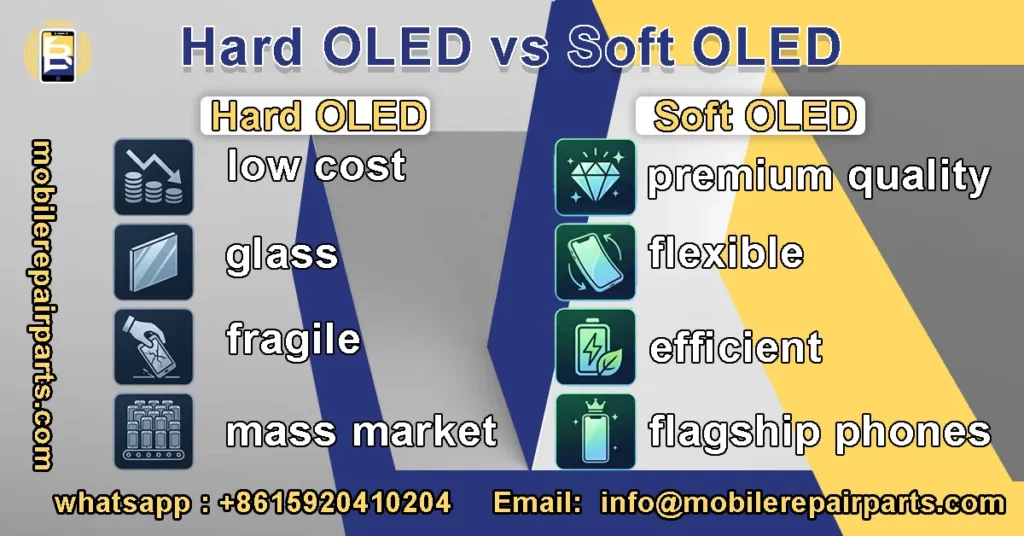 Hard OLED vs Soft OLED

mobilerepairparts.com

Hard OLED

low cost

glass

fragile

mass market

Soft OLED

premium quality

flexible

efficient

flagship phones

whatsapp : +8615920410204 Email: info@mobilerepairparts.com